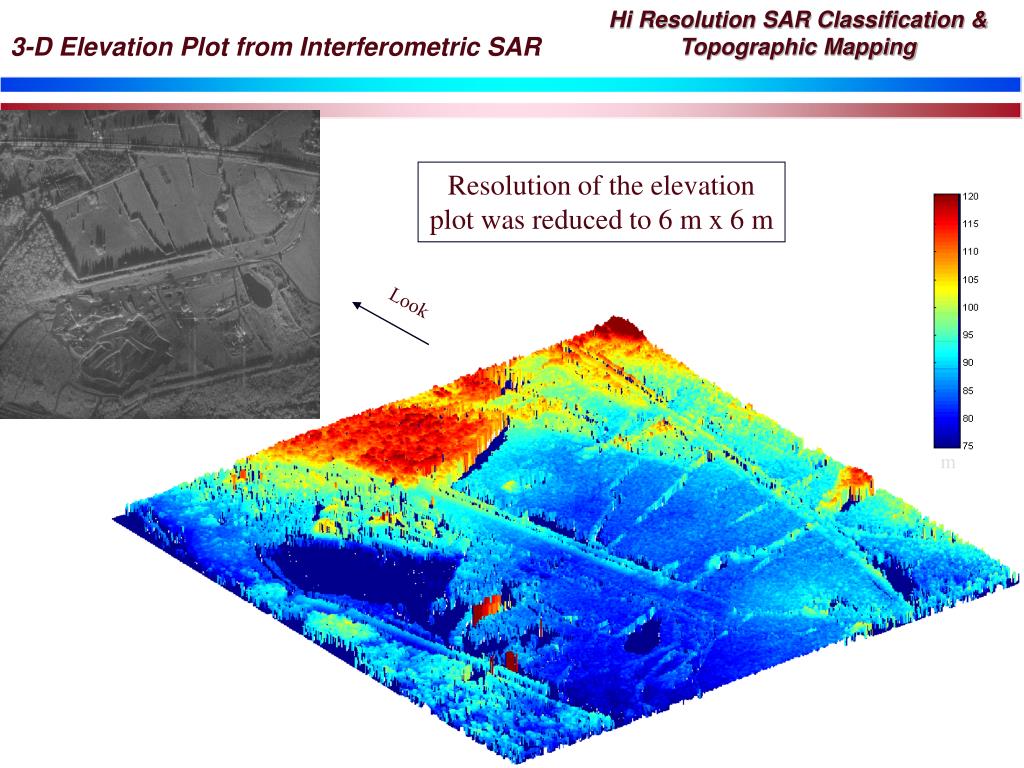 3-D Elevation Plot from Interferometric SAR

Hi Resolution SAR Classification & Topographic Mapping

Resolution of the elevation plot was reduced to 6 m x 6 m

Look

120
115
110
105
100
95
90
85
80
75
m